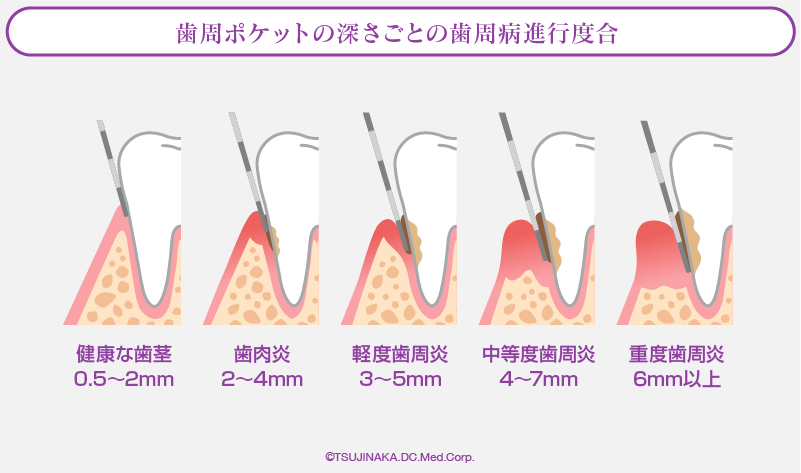 歯周ポケットの深さごとの歯周病進行度合

健康な歯茎
0.5〜2mm

歯肉炎
2〜4mm

軽度歯周炎
3〜5mm

中等度歯周炎
4〜7mm

重度歯周炎
6mm以上

©TSUJINAKA.DC.Med.Corp.